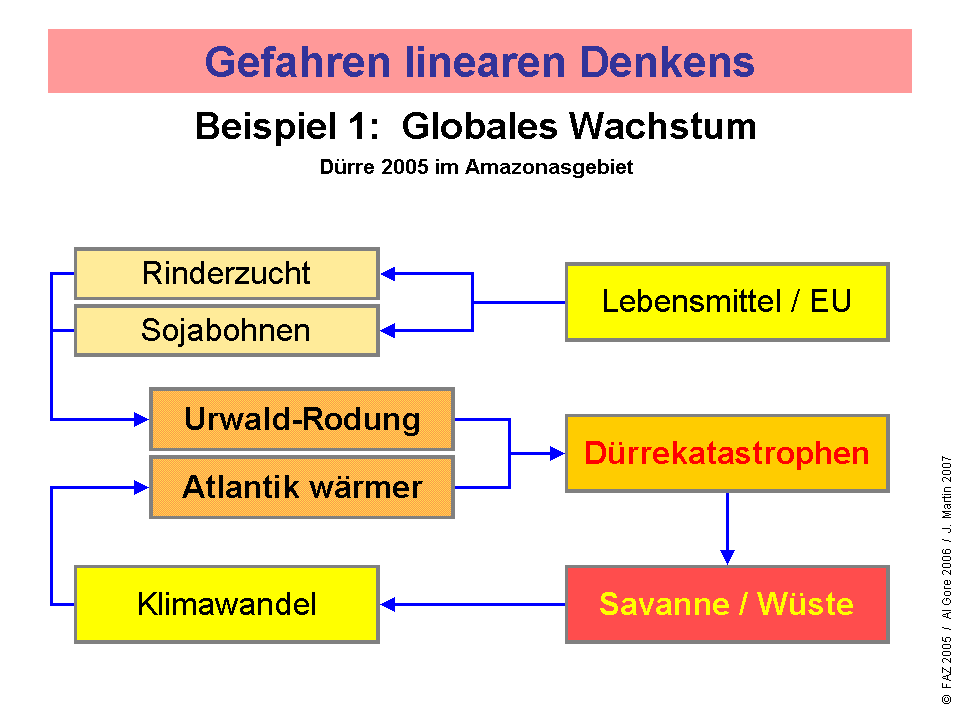 Gefahren linearen Denkens

Beispiel 1: Globales Wachstum

Dürre 2005 im Amazonasgebiet

Rinderzucht

Sojabohnen

Lebensmittel / EU

Urwald-Rodung

Atlantik wärmer

Dürrekatastrophen

Klimawandel

Savanne / Wüste

© FAZ 2005 / Al Gore 2006 / J. Martin 2007